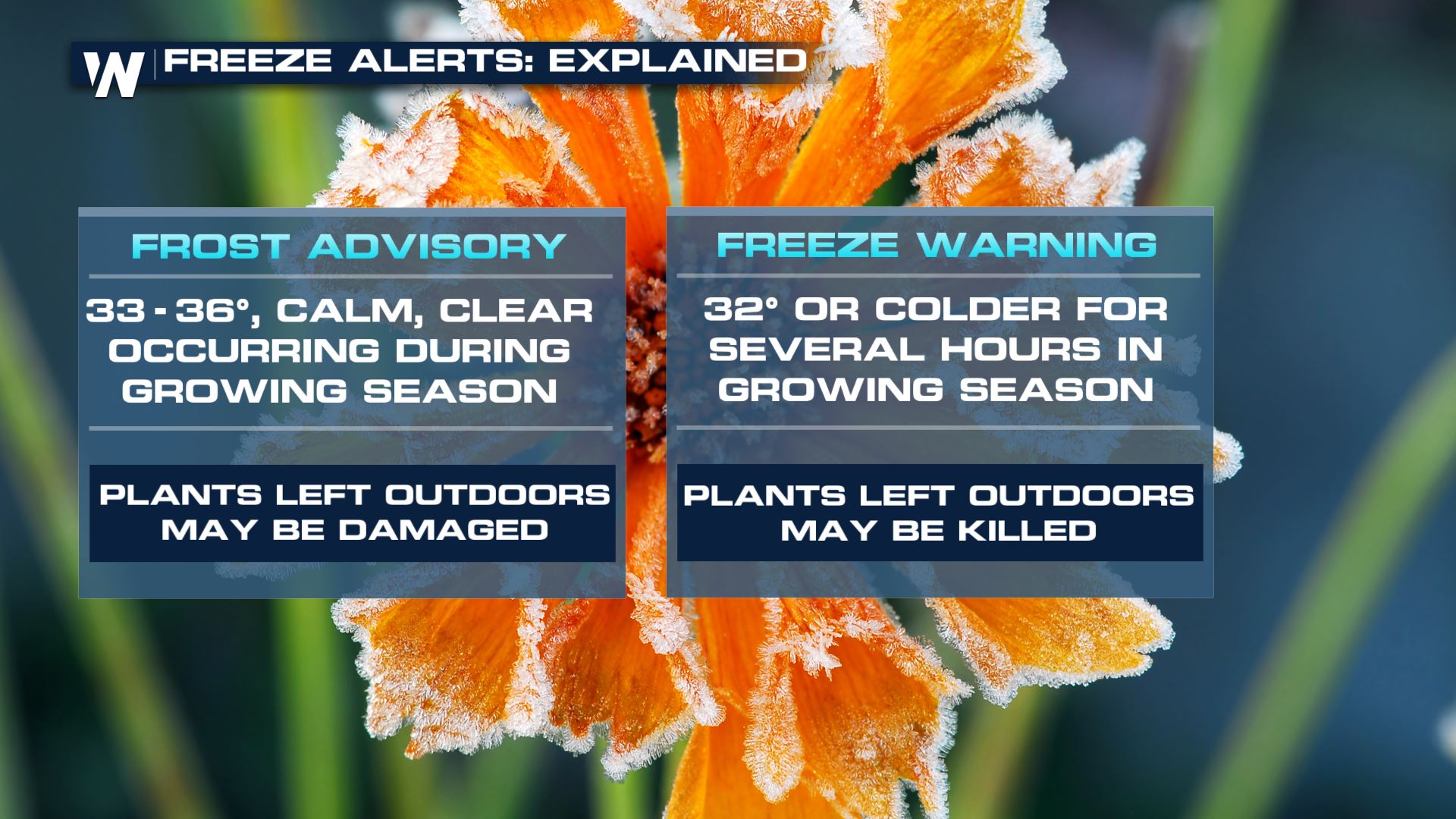 W FREEZE ALERTS: EXPLAINED

FROST ADVISORY

33 - 36°, CALM, CLEAR OCCURRING DURING GROWING SEASON

PLANTS LEFT OUTDOORS MAY BE DAMAGED

FREEZE WARNING

32° OR COLDER FOR SEVERAL HOURS IN GROWING SEASON

PLANTS LEFT OUTDOORS MAY BE KILLED